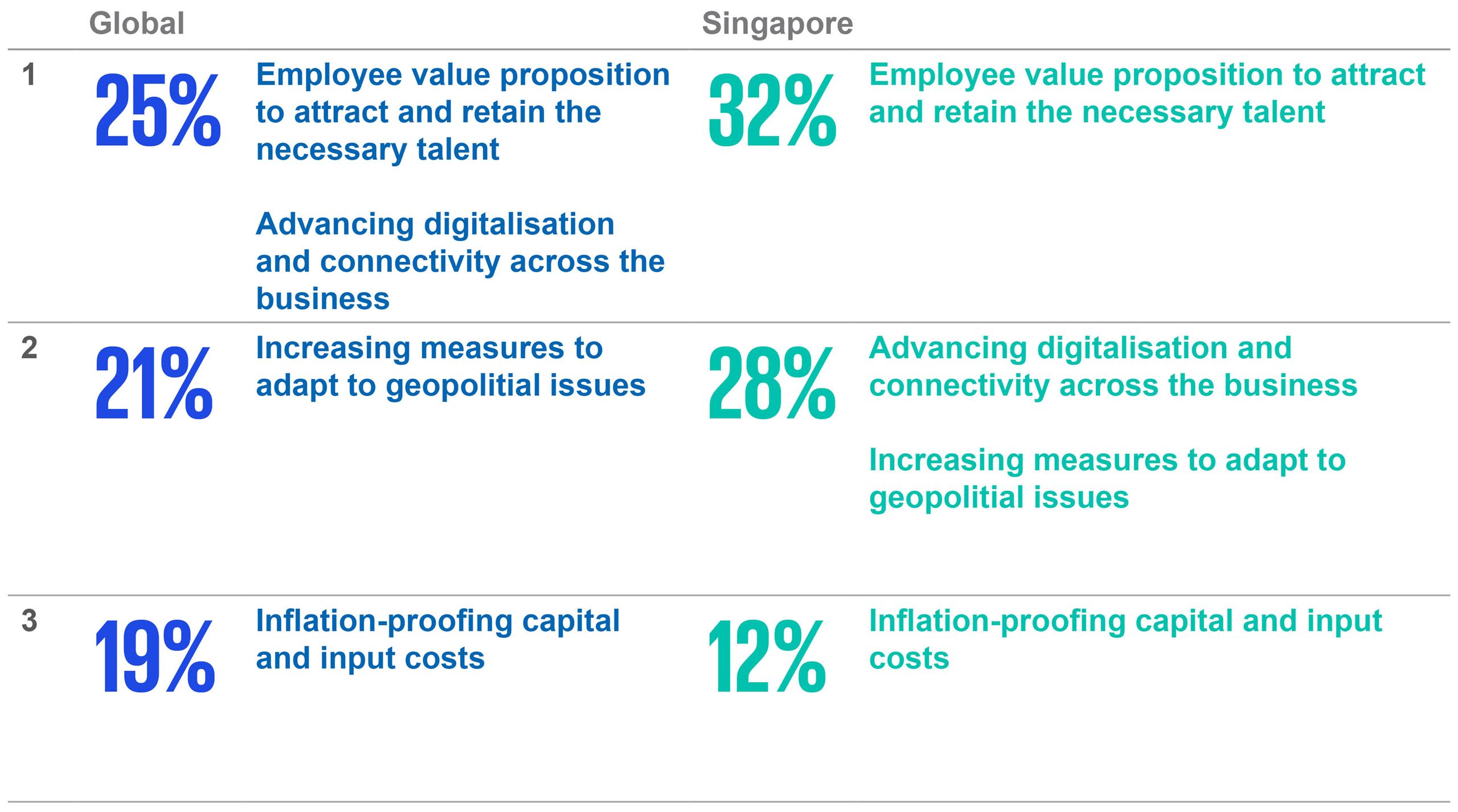 |  | Global |  | Singapore |  |
|---|---|---|---|---|
| 1 | 25% | Employee value proposition to attract and retain the necessary talent<br><br>Advancing digitalisation and connectivity across the business | 32% | Employee value proposition to attract and retain the necessary talent |
| 2 | 21% | Increasing measures to adapt to geopolitial issues | 28% | Advancing digitalisation and connectivity across the business<br><br>Increasing measures to adapt to geopolitial issues |
| 3 | 19% | Inflation-proofing capital and input costs | 12% | Inflation-proofing capital and input costs |